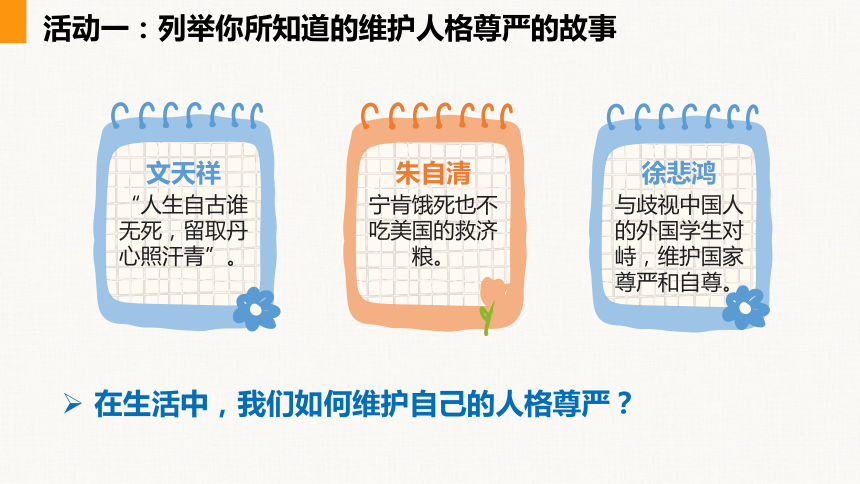 活动一：列举你所知道的维护人格尊严的故事

文天祥

“人生自古谁无死，留取丹心照汗青”。

朱自清

宁肯饿死也不吃美国的救济粮。

徐悲鸿

与歧视中国人的外国学生对峙，维护国家尊严和自尊。

➢ 在生活中，我们如何维护自己的人格尊严？